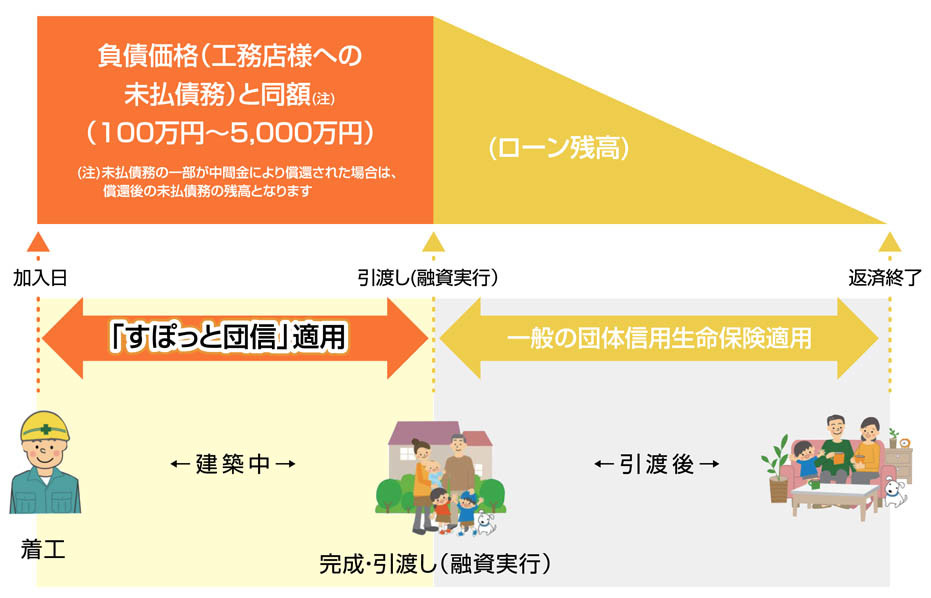 負債価格(工務店様への未払債務)と同額(注)
(100万円～5,000万円)

(注)未払債務の一部が中間金により償還された場合は、償還後の未払債務の残高となります

(ローン残高)

加入日

引渡し(融資実行)

返済終了

「すぽっと団信」適用

一般の団体信用生命保険適用

←建築中→

←引渡後→

着工

完成･引渡し(融資実行)